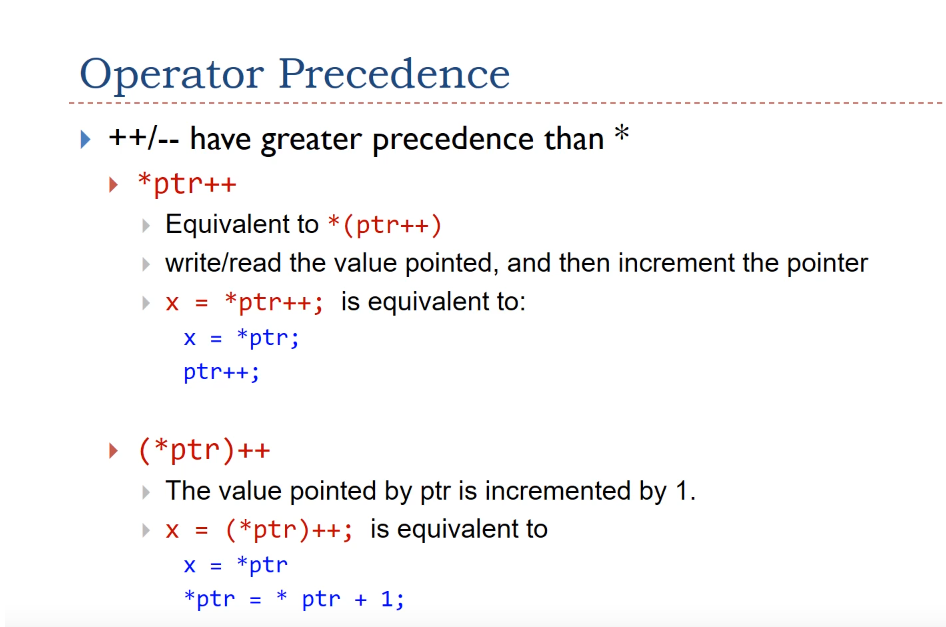 Operator Precedence

++/-- have greater precedence than *

*ptr++

Equivalent to *(ptr++)

write/read the value pointed, and then increment the pointer

x = *ptr++; is equivalent to:

x = *ptr;
ptr++;

(*ptr)++

The value pointed by ptr is incremented by 1.

x = (*ptr)++; is equivalent to

x = *ptr
*ptr = * ptr + 1;